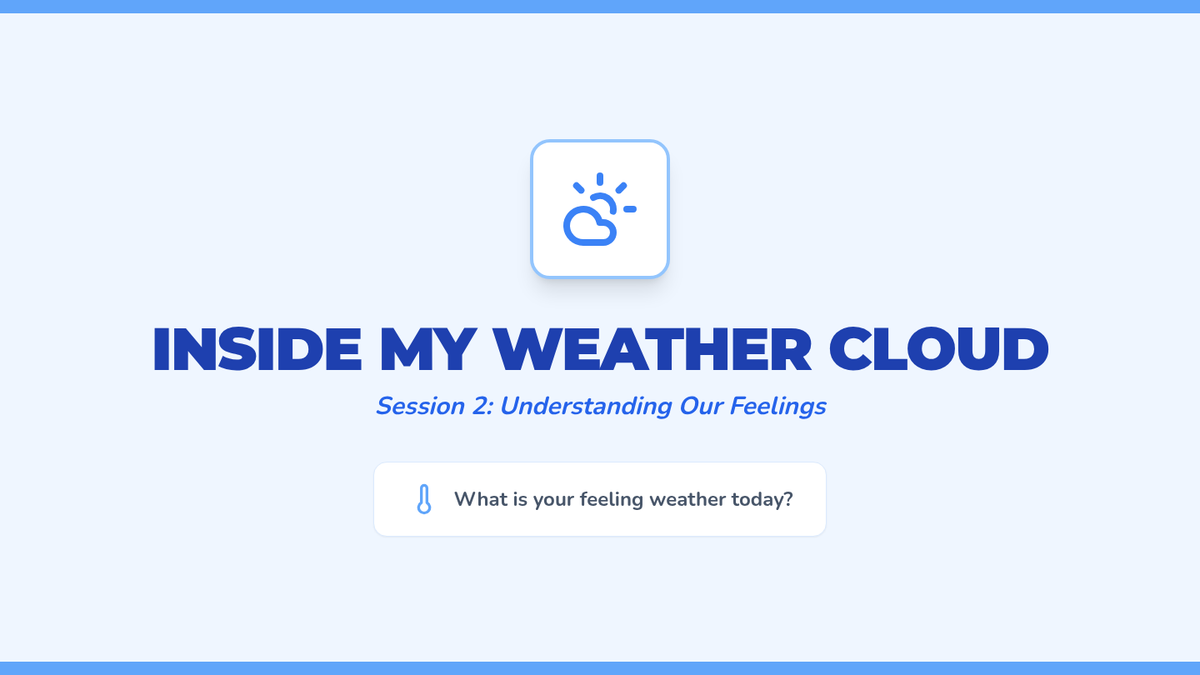 INSIDE MY WEATHER CLOUD

Session 2: Understanding Our Feelings

What is your feeling weather today?